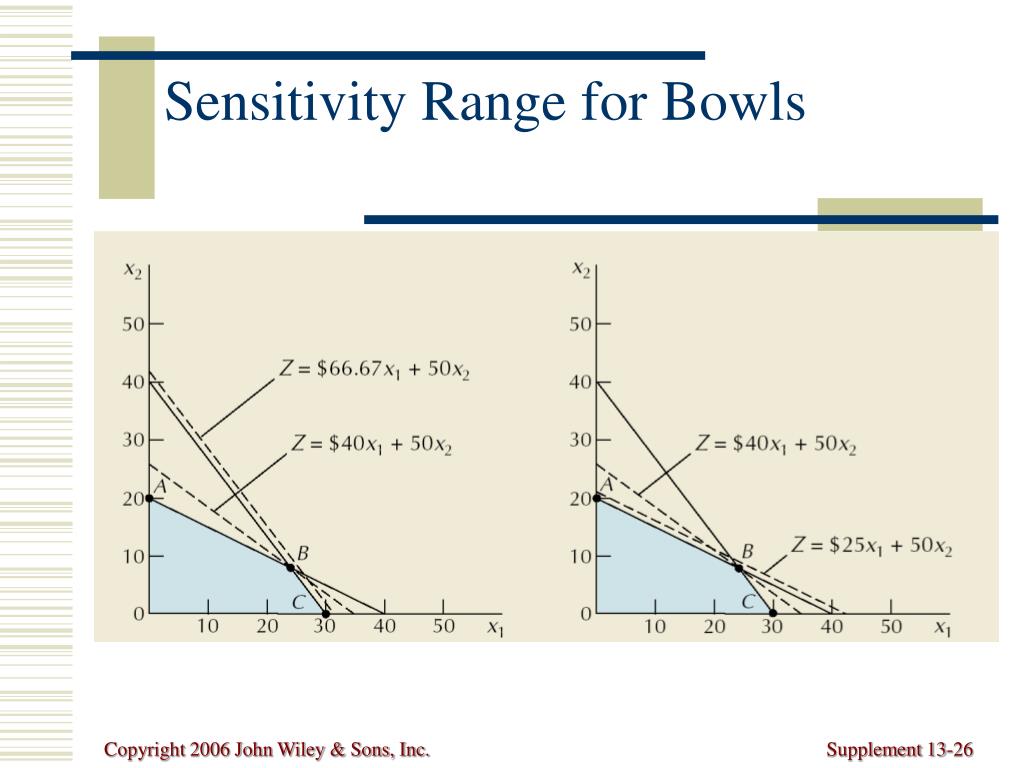 Sensitivity Range for Bowls

$x_2$
50
40
30
20
10
0
$Z = \$66.67x_1 + 50x_2$
$Z = \$40x_1 + 50x_2$
A
B
C
10 20 30 40 50 $x_1$

$x_2$
50
40
30
20
10
0
$Z = \$40x_1 + 50x_2$
$Z = \$25x_1 + 50x_2$
A
B
C
10 20 30 40 50 $x_1$

Copyright 2006 John Wiley & Sons, Inc.

Supplement 13-26